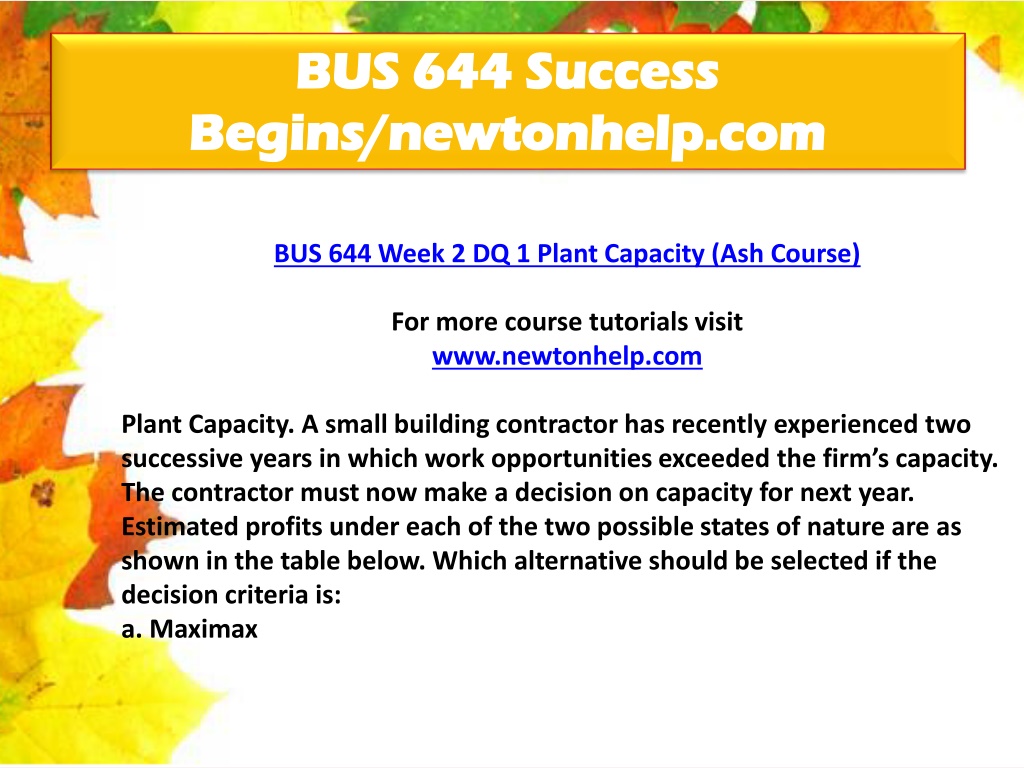 BUS 644 Success Begins/newtonhelp.com

BUS 644 Week 2 DQ 1 Plant Capacity (Ash Course)

For more course tutorials visit
www.newtonhelp.com

Plant Capacity. A small building contractor has recently experienced two successive years in which work opportunities exceeded the firm's capacity. The contractor must now make a decision on capacity for next year. Estimated profits under each of the two possible states of nature are as shown in the table below. Which alternative should be selected if the decision criteria is:
a. Maximax